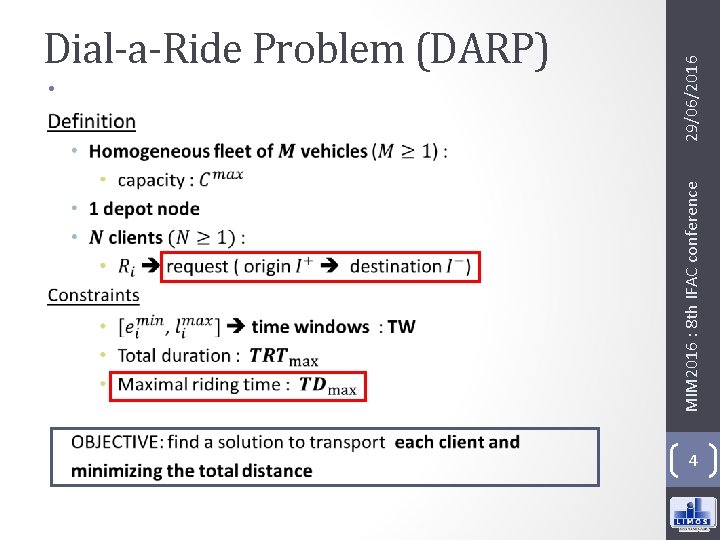 Dial-a-Ride Problem (DARP)

•

Definition

• Homogeneous fleet of $M$ vehicles ($M \geq 1$) :
  • capacity : $C^{max}$
• 1 depot node
• $N$ clients ($N \geq 1$) :
  • $R_i$ ➔ request ( origin $I^+$ ➔ destination $I^-$)

Constraints

• $[e_i^{min}, l_i^{max}]$ ➔ time windows : TW
• Total duration : $TRT_{\max}$
• Maximal riding time : $TD_{\max}$

OBJECTIVE: find a solution to transport each client and minimizing the total distance

29/06/2016

MIM2016 : 8th IFAC conference

4

LIMOS